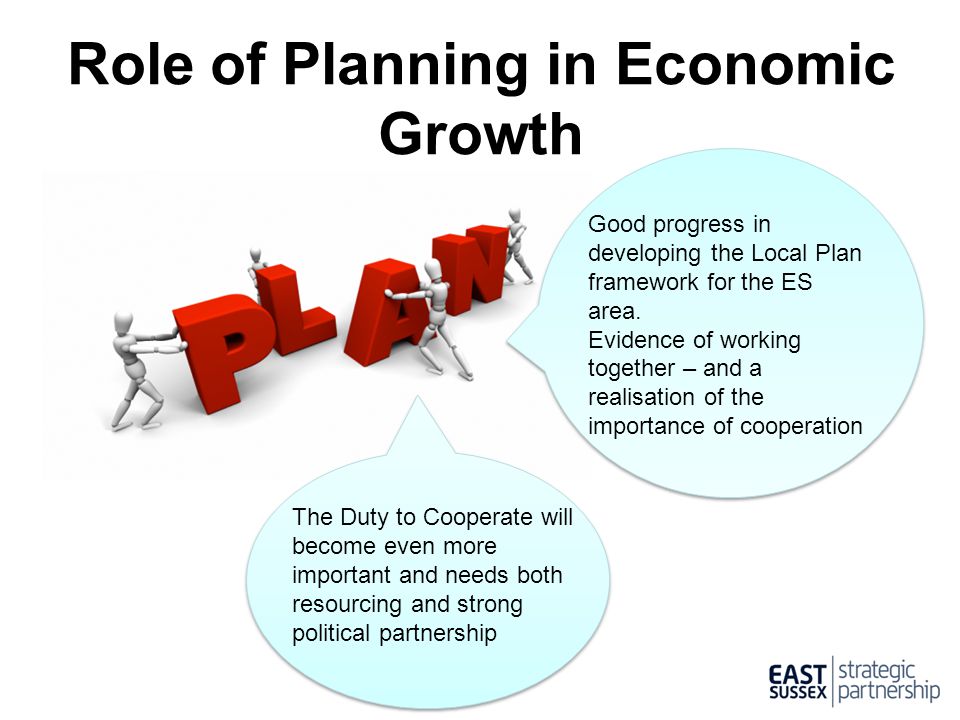 Role of Planning in Economic Growth

PLAN

Good progress in developing the Local Plan framework for the ES area.
Evidence of working together – and a realisation of the importance of cooperation

The Duty to Cooperate will become even more important and needs both resourcing and strong political partnership

EAST SUSSEX strategic partnership